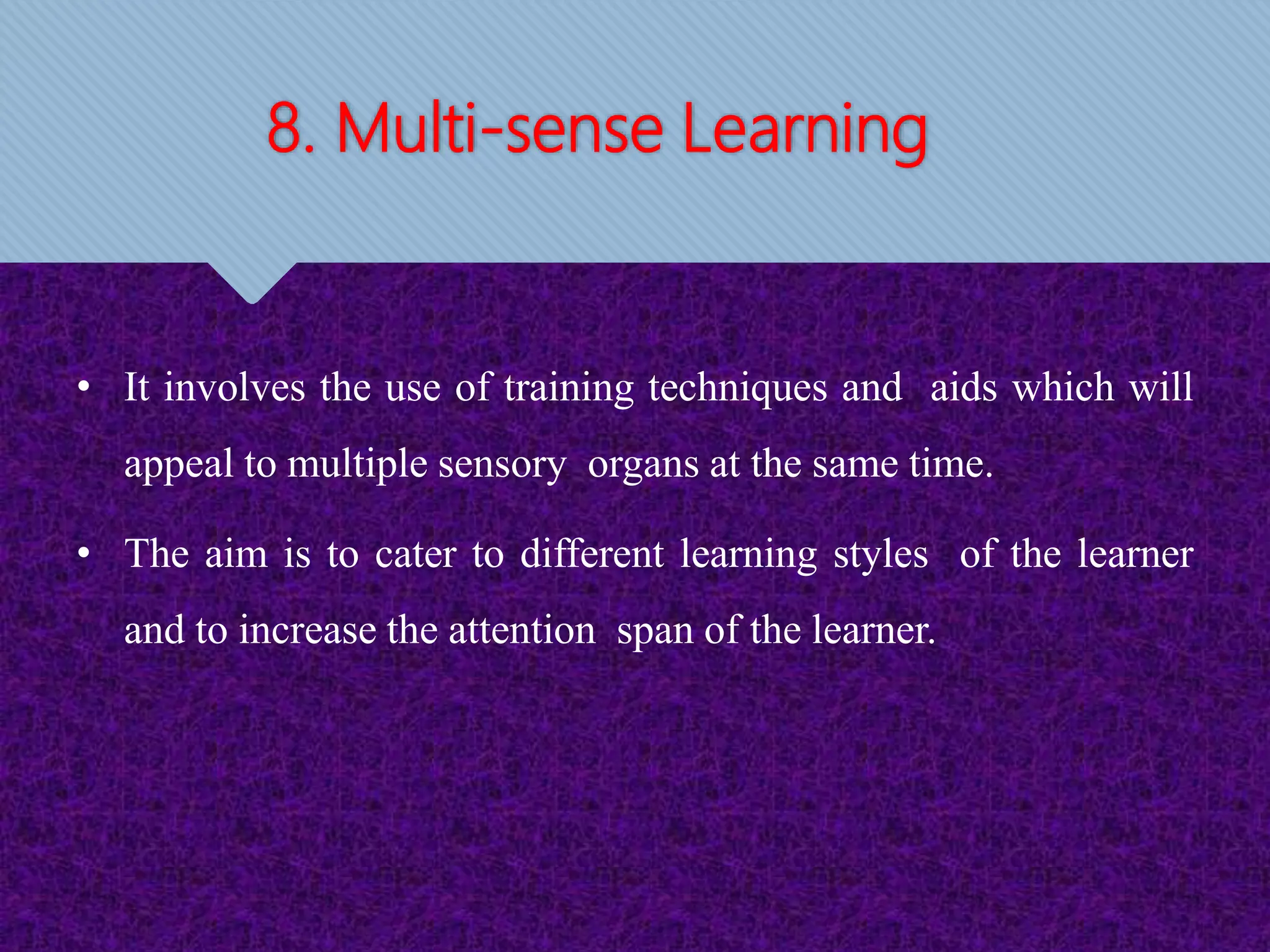 8. Multi-sense Learning

• It involves the use of training techniques and aids which will appeal to multiple sensory organs at the same time.

• The aim is to cater to different learning styles of the learner and to increase the attention span of the learner.